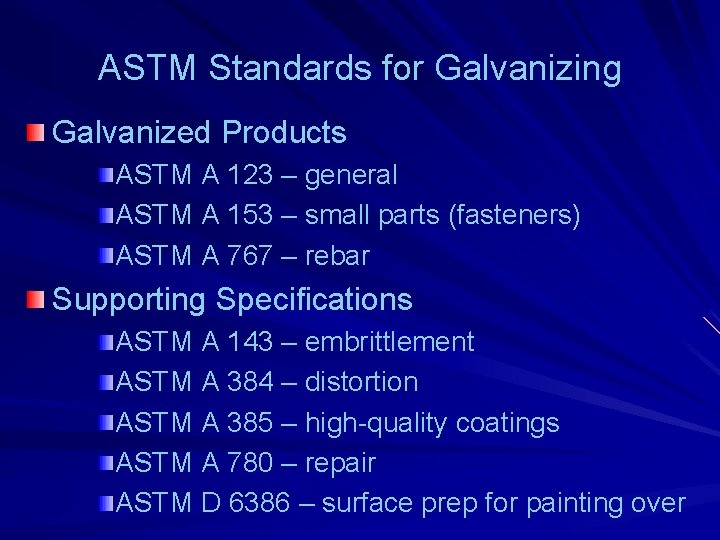 ASTM Standards for Galvanizing

Galvanized Products

ASTM A 123 – general

ASTM A 153 – small parts (fasteners)

ASTM A 767 – rebar

Supporting Specifications

ASTM A 143 – embrittlement

ASTM A 384 – distortion

ASTM A 385 – high-quality coatings

ASTM A 780 – repair

ASTM D 6386 – surface prep for painting over